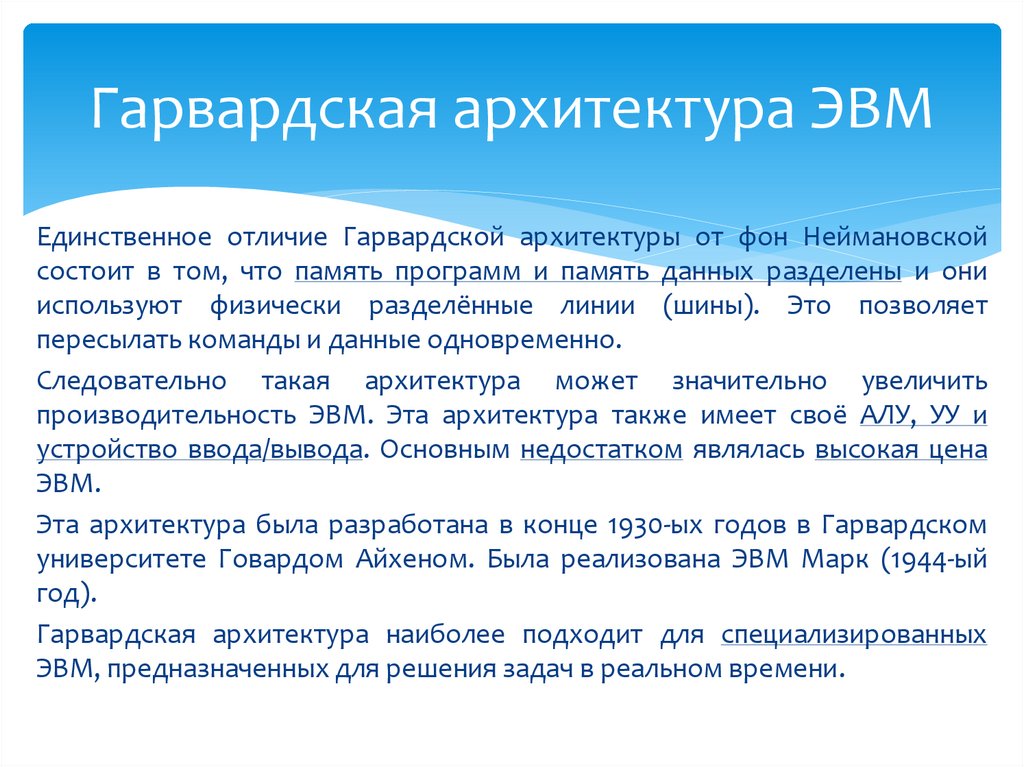 Гарвардская архитектура ЭВМ

Единственное отличие Гарвардской архитектуры от фон Неймановской состоит в том, что память программ и память данных разделены и они используют физически разделённые линии (шины). Это позволяет пересылать команды и данные одновременно.

Следовательно такая архитектура может значительно увеличить производительность ЭВМ. Эта архитектура также имеет своё АЛУ, УУ и устройство ввода/вывода. Основным недостатком являлась высокая цена ЭВМ.

Эта архитектура была разработана в конце 1930-ых годов в Гарвардском университете Говардом Айхеном. Была реализована ЭВМ Марк (1944-ый год).

Гарвардская архитектура наиболее подходит для специализированных ЭВМ, предназначенных для решения задач в реальном времени.